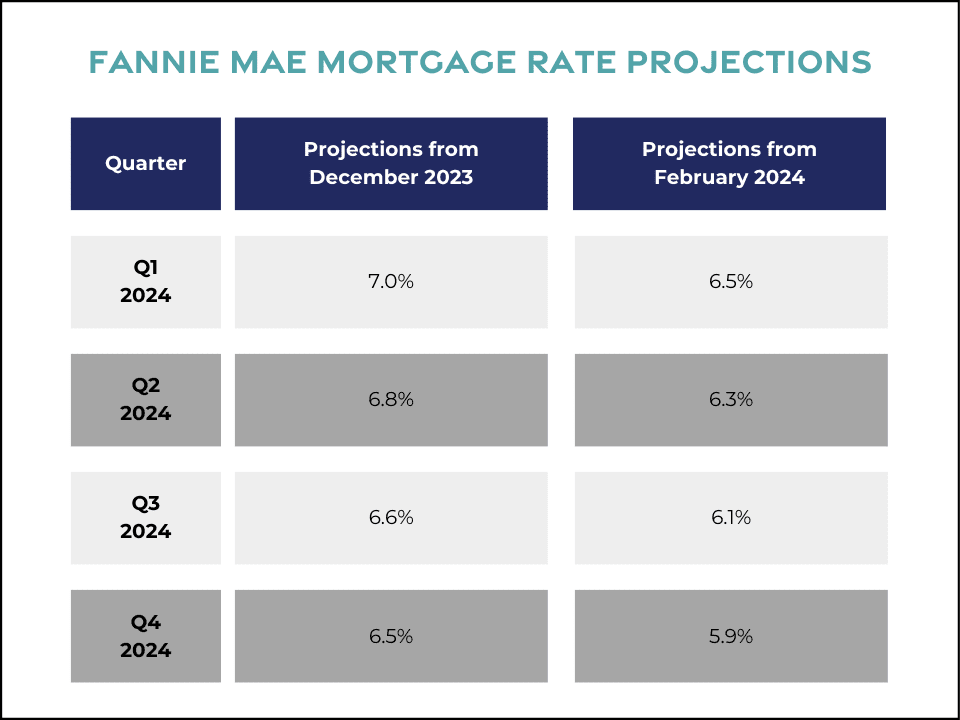 FANNIE MAE MORTGAGE RATE PROJECTIONS

| Quarter | Projections from December 2023 | Projections from February 2024 |
|---|---|---|
| Q1 2024 | 7.0% | 6.5% |
| Q2 2024 | 6.8% | 6.3% |
| Q3 2024 | 6.6% | 6.1% |
| Q4 2024 | 6.5% | 5.9% |